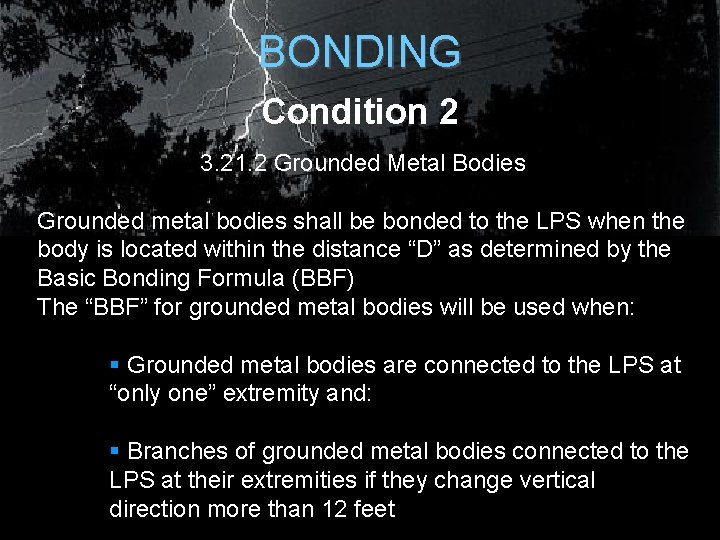 BONDING

Condition 2

3.21.2 Grounded Metal Bodies

Grounded metal bodies shall be bonded to the LPS when the body is located within the distance “D” as determined by the Basic Bonding Formula (BBF)
The “BBF” for grounded metal bodies will be used when:

▪ Grounded metal bodies are connected to the LPS at “only one” extremity and:

▪ Branches of grounded metal bodies connected to the LPS at their extremities if they change vertical direction more than 12 feet